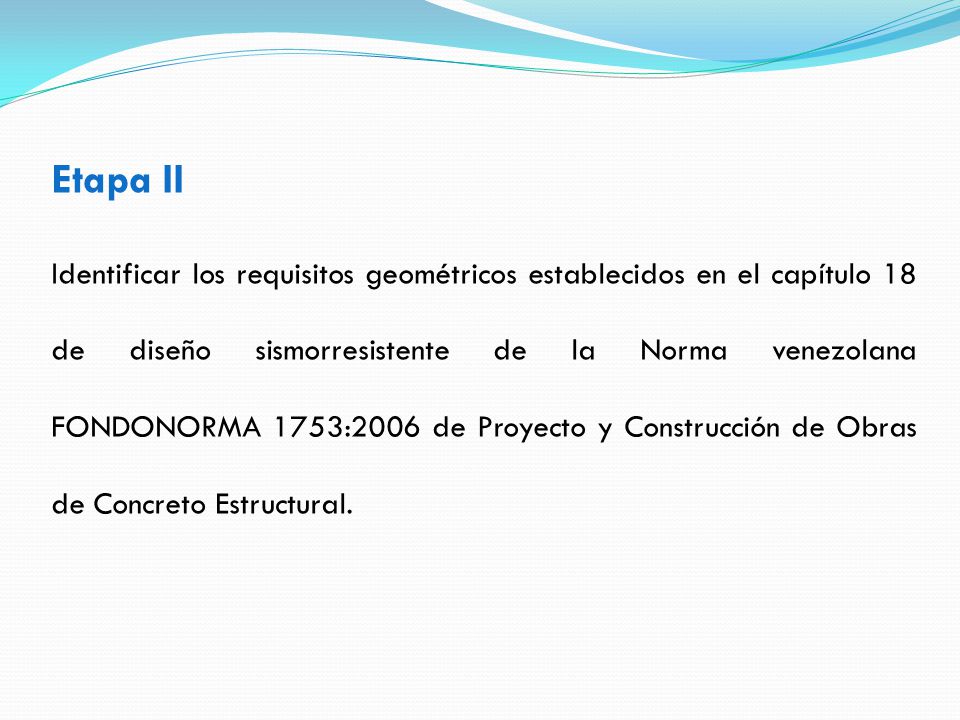 Etapa II

Identificar los requisitos geométricos establecidos en el capítulo 18 de diseño sismorresistente de la Norma venezolana FONDONORMA 1753:2006 de Proyecto y Construcción de Obras de Concreto Estructural.